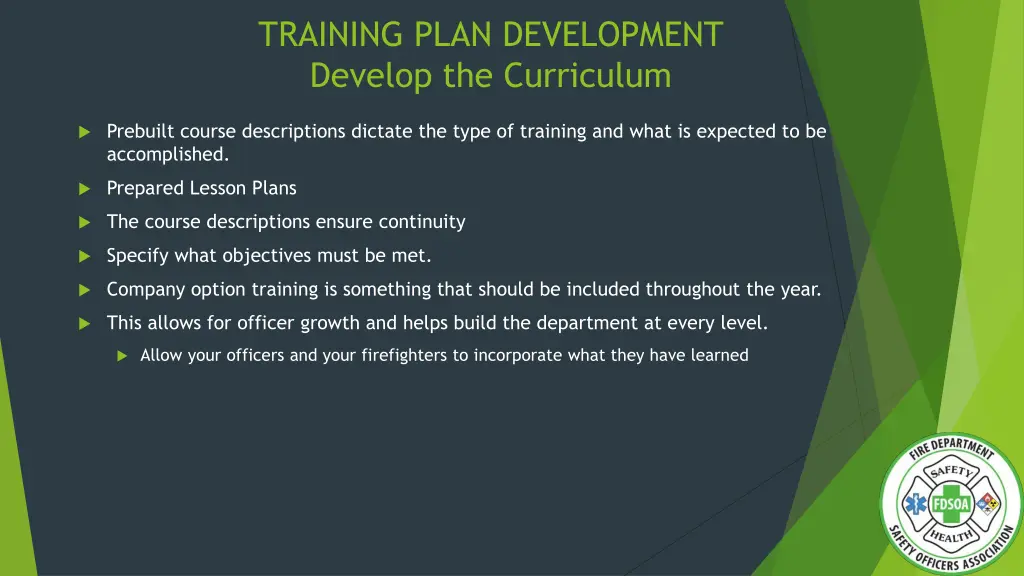 TRAINING PLAN DEVELOPMENT
Develop the Curriculum

Prebuilt course descriptions dictate the type of training and what is expected to be accomplished.

Prepared Lesson Plans

The course descriptions ensure continuity

Specify what objectives must be met.

Company option training is something that should be included throughout the year.

This allows for officer growth and helps build the department at every level.

Allow your officers and your firefighters to incorporate what they have learned

FIRE DEPARTMENT
SAFETY
FDSOA
HEALTH
SAFETY OFFICERS ASSOCIATION